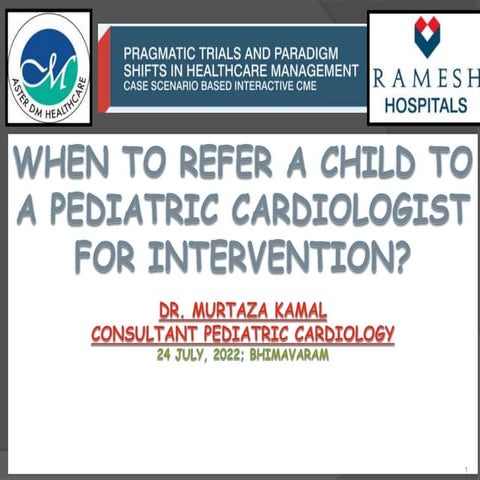 ASTER DM HEALTHCARE

PRAGMATIC TRIALS AND PARADIGM SHIFTS IN HEALTHCARE MANAGEMENT
CASE SCENARIO BASED INTERACTIVE CME

RAMESH HOSPITALS

WHEN TO REFER A CHILD TO A PEDIATRIC CARDIOLOGIST FOR INTERVENTION?

DR. MURTAZA KAMAL
CONSULTANT PEDIATRIC CARDIOLOGY
24 JULY, 2022; BHIMAVARAM

1